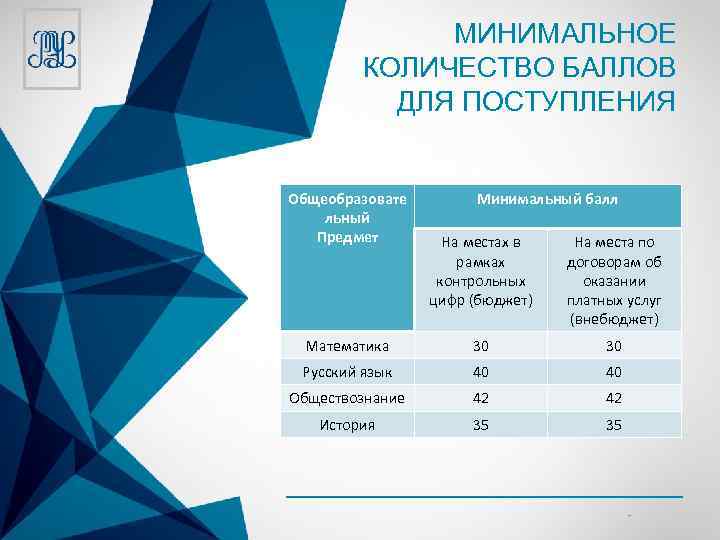 МИНИМАЛЬНОЕ КОЛИЧЕСТВО БАЛЛОВ ДЛЯ ПОСТУПЛЕНИЯ

| Общеобразовательный Предмет | Минимальный балл | |
|---|---|---|
| | На местах в рамках контрольных цифр (бюджет) | На места по договорам об оказании платных услуг (внебюджет) |
| Математика | 30 | 30 |
| Русский язык | 40 | 40 |
| Обществознание | 42 | 42 |
| История | 35 | 35 |